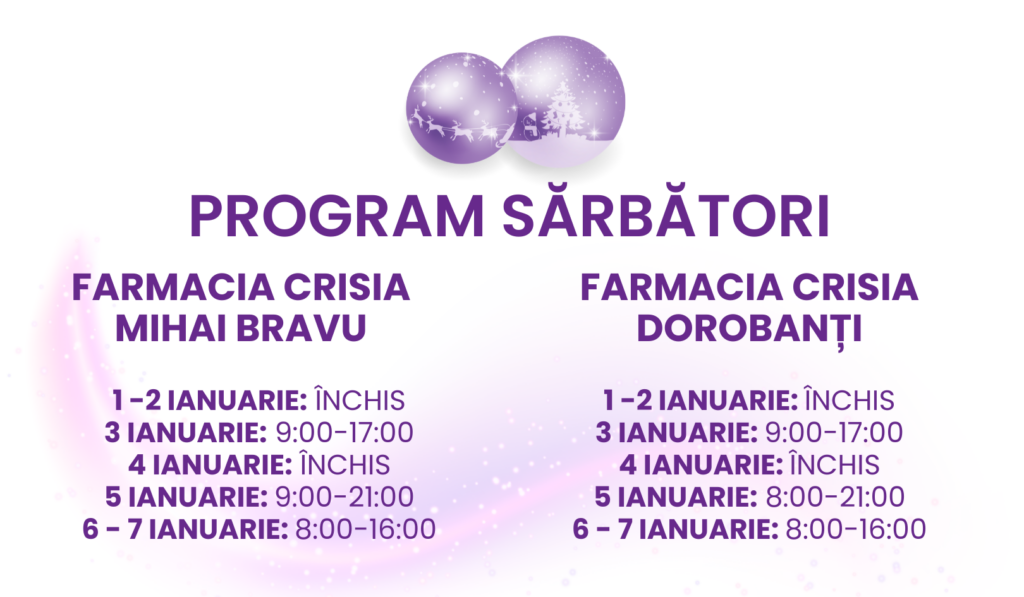 PROGRAM SĂRBĂTORI

FARMACIA CRISIA MIHAI BRAVU

1 -2 IANUARIE: ÎNCHIS
3 IANUARIE: 9:00-17:00
4 IANUARIE: ÎNCHIS
5 IANUARIE: 9:00-21:00
6 - 7 IANUARIE: 8:00-16:00

FARMACIA CRISIA DOROBANȚI

1 -2 IANUARIE: ÎNCHIS
3 IANUARIE: 9:00-17:00
4 IANUARIE: ÎNCHIS
5 IANUARIE: 8:00-21:00
6 - 7 IANUARIE: 8:00-16:00